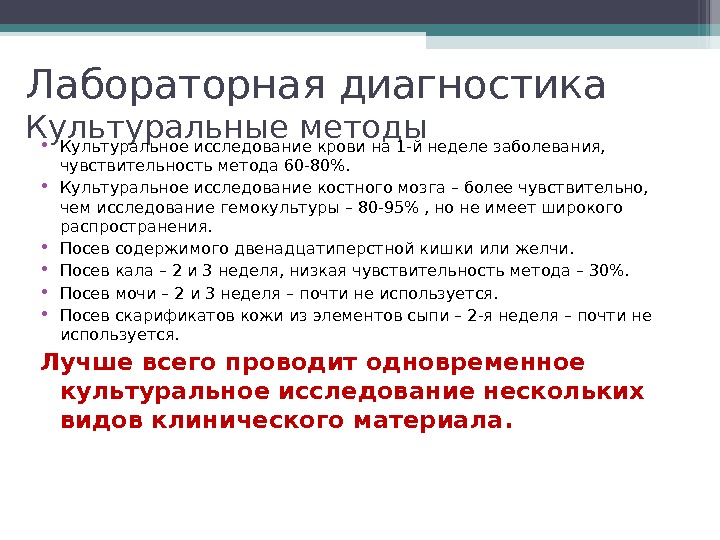 Лабораторная диагностика
Культуральные методы

• Культуральное исследование крови на 1-й неделе заболевания, чувствительность метода 60-80%.
• Культуральное исследование костного мозга – более чувствительно, чем исследование гемокультуры – 80-95% , но не имеет широкого распространения.
• Посев содержимого двенадцатиперстной кишки или желчи.
• Посев кала – 2 и 3 неделя, низкая чувствительность метода – 30%.
• Посев мочи – 2 и 3 неделя – почти не используется.
• Посев скарификатов кожи из элементов сыпи – 2-я неделя – почти не используется.

Лучше всего проводит одновременное культуральное исследование нескольких видов клинического материала.